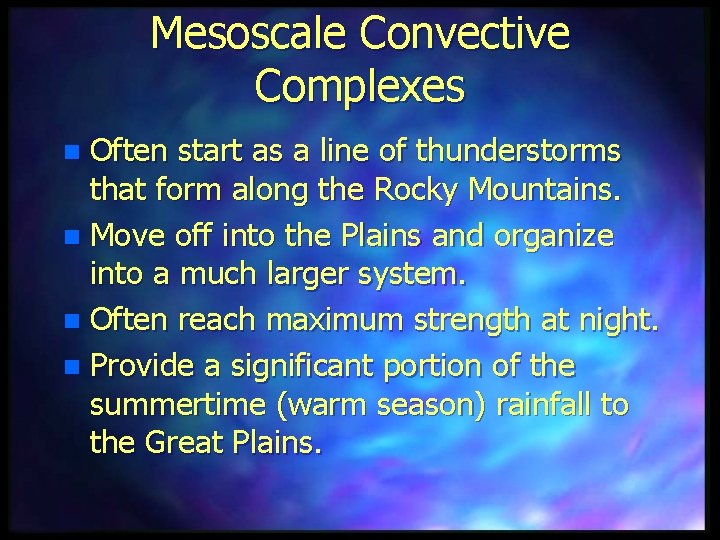 Mesoscale Convective Complexes

- Often start as a line of thunderstorms that form along the Rocky Mountains.
- Move off into the Plains and organize into a much larger system.
- Often reach maximum strength at night.
- Provide a significant portion of the summertime (warm season) rainfall to the Great Plains.